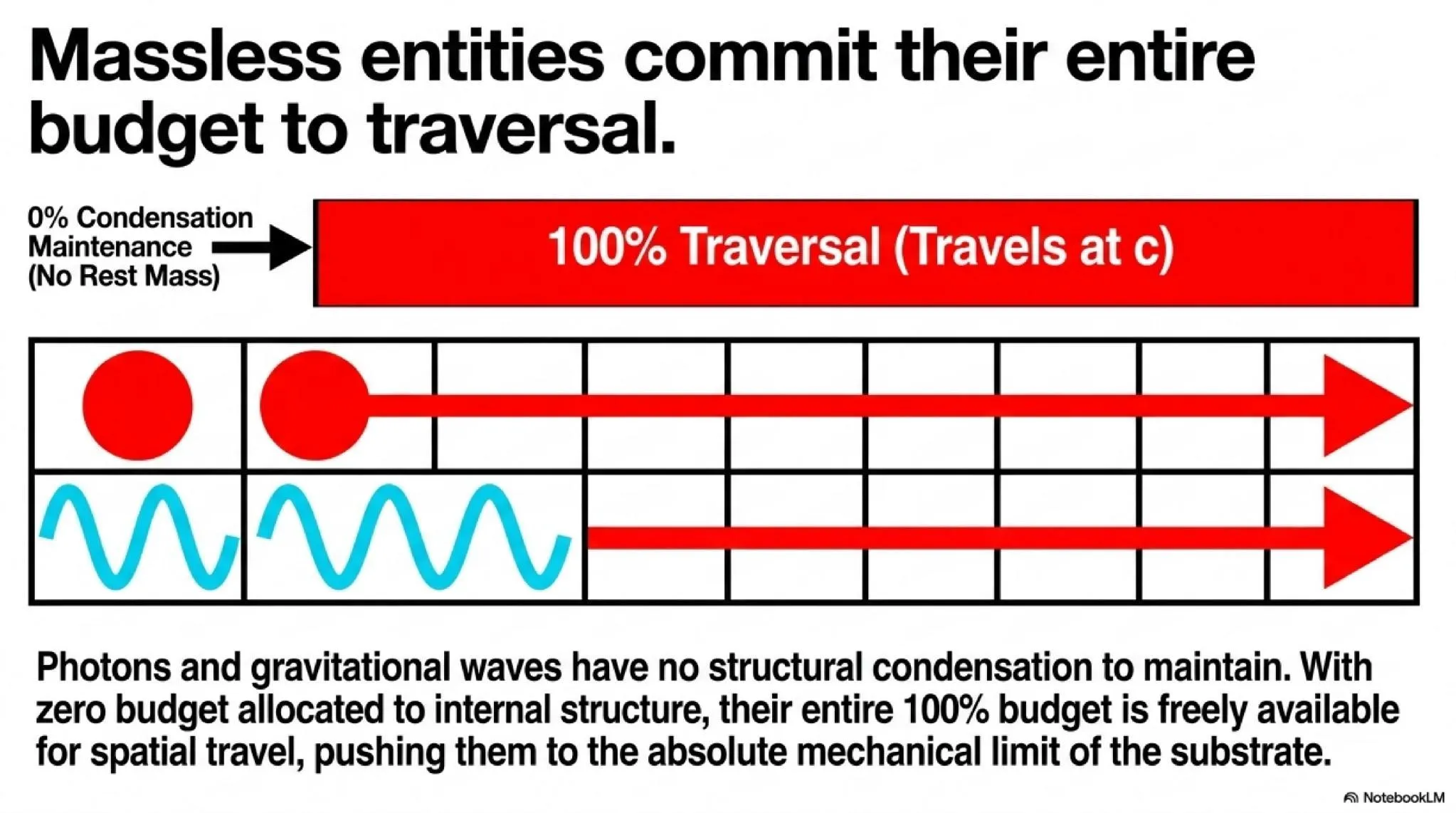 Massless entities commit their entire budget to traversal.

0% Condensation Maintenance (No Rest Mass)

100% Traversal (Travels at c)

Photons and gravitational waves have no structural condensation to maintain. With zero budget allocated to internal structure, their entire 100% budget is freely available for spatial travel, pushing them to the absolute mechanical limit of the substrate.

NotebookLM